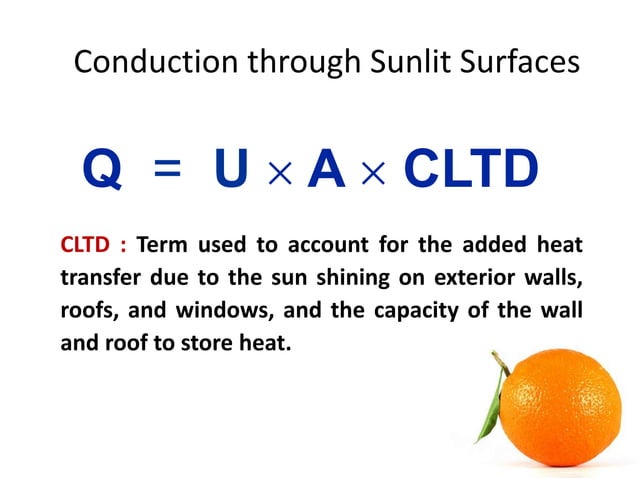 Conduction through Sunlit Surfaces

$Q = U \times A \times CLTD$

CLTD : Term used to account for the added heat transfer due to the sun shining on exterior walls, roofs, and windows, and the capacity of the wall and roof to store heat.